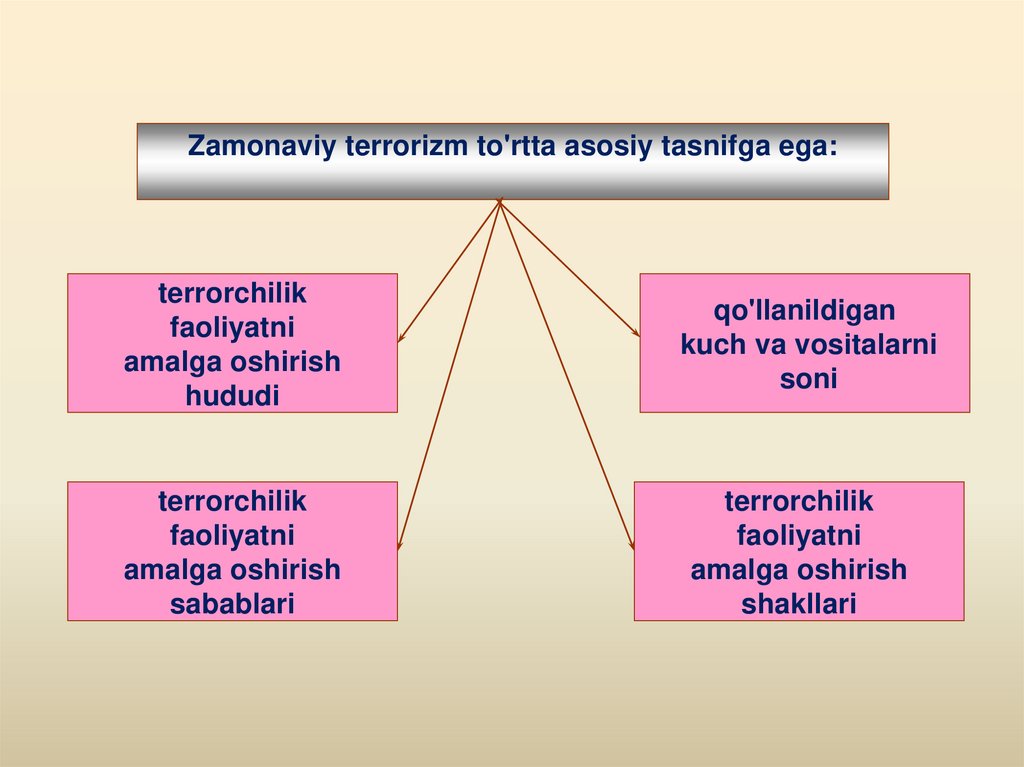 Zamonaviy terrorizm to'rtta asosiy tasnifga ega:

terrorchilik faoliyatni amalga oshirish hududi

qo'llanildigan kuch va vositalarni soni

terrorchilik faoliyatni amalga oshirish sabablari

terrorchilik faoliyatni amalga oshirish shakllari